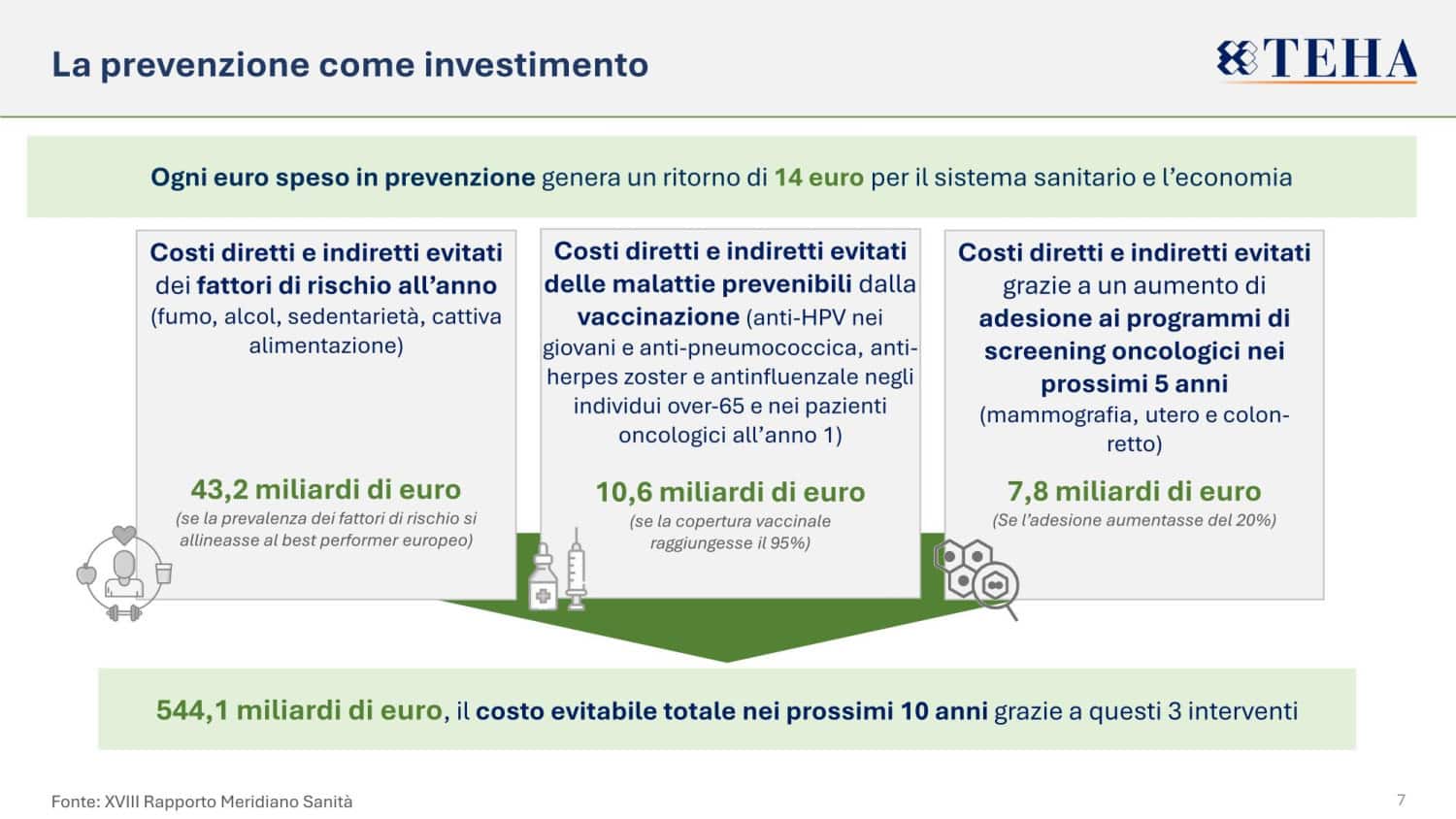 La prevenzione come investimento

TEHA

Ogni euro speso in prevenzione genera un ritorno di 14 euro per il sistema sanitario e l'economia

Costi diretti e indiretti evitati dei fattori di rischio all'anno (fumo, alcol, sedentarietà, cattiva alimentazione)

43,2 miliardi di euro
(se la prevalenza dei fattori di rischio si allineasse al best performer europeo)

Costi diretti e indiretti evitati delle malattie prevenibili dalla vaccinazione (anti-HPV nei giovani e anti-pneumococcica, anti-herpes zoster e antinfluenzale negli individui over-65 e nei pazienti oncologici all'anno 1)

10,6 miliardi di euro
(se la copertura vaccinale raggiungesse il 95%)

Costi diretti e indiretti evitati grazie a un aumento di adesione ai programmi di screening oncologici nei prossimi 5 anni (mammografia, utero e colon-retto)

7,8 miliardi di euro
(Se l'adesione aumentasse del 20%)

544,1 miliardi di euro, il costo evitabile totale nei prossimi 10 anni grazie a questi 3 interventi

Fonte: XVIII Rapporto Meridiano Sanità

7